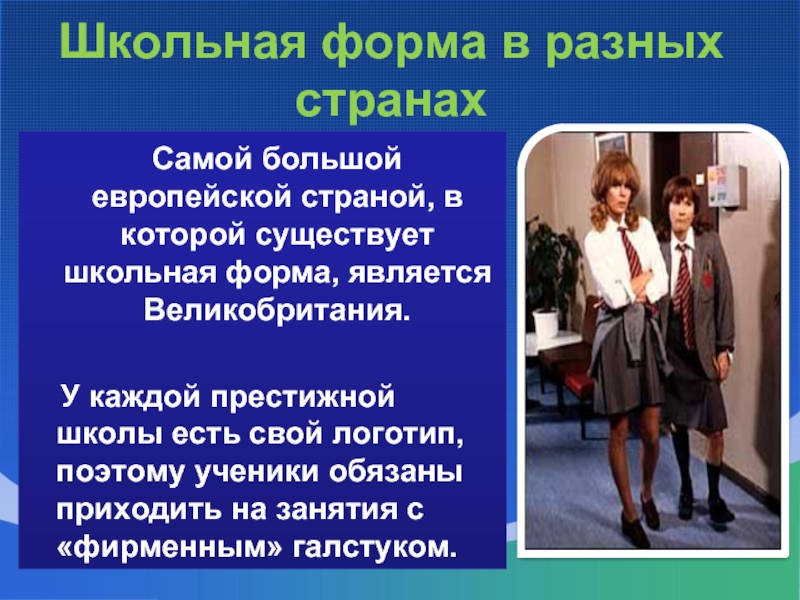 Школьная форма в разных странах

Самой большой европейской страной, в которой существует школьная форма, является Великобритания.

У каждой престижной школы есть свой логотип, поэтому ученики обязаны приходить на занятия с «фирменным» галстуком.